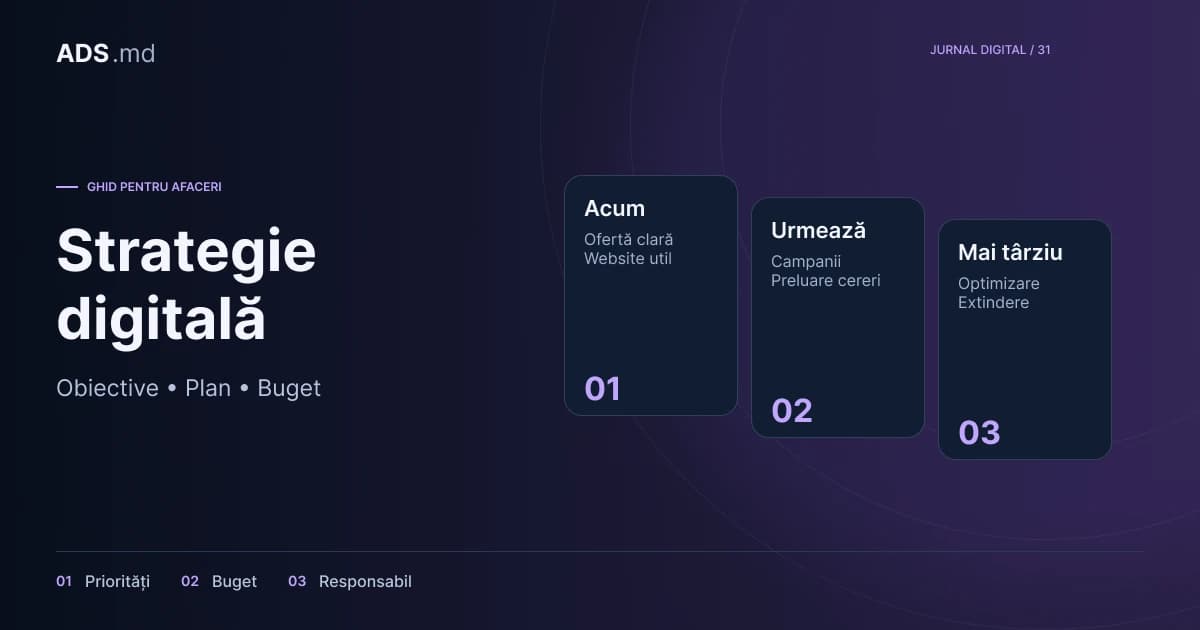 ADS.md

JURNAL DIGITAL / 31

GHID PENTRU AFACERI

Strategie digitală

Obiective • Plan • Buget

Acum
Ofertă clară
Website util
01

Urmează
Campanii
Preluare cereri
02

Mai târziu
Optimizare
Extindere
03

01 Priorități 02 Buget 03 Responsabil